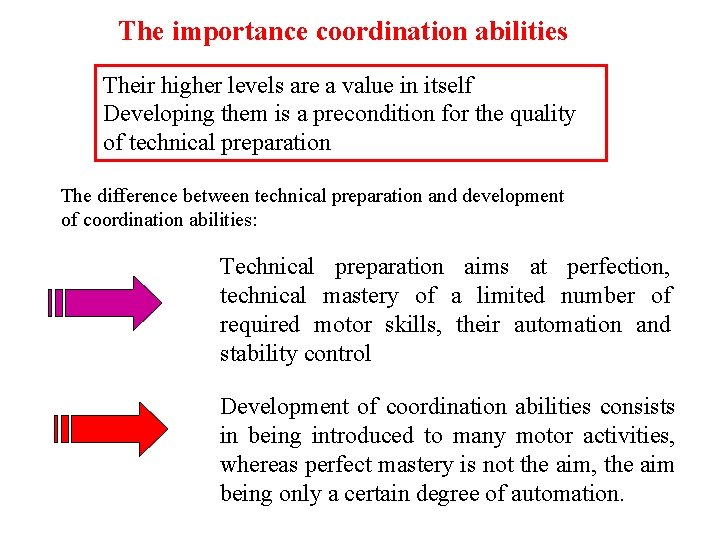 The importance coordination abilities

Their higher levels are a value in itself
Developing them is a precondition for the quality of technical preparation

The difference between technical preparation and development of coordination abilities:

Technical preparation aims at perfection, technical mastery of a limited number of required motor skills, their automation and stability control

Development of coordination abilities consists in being introduced to many motor activities, whereas perfect mastery is not the aim, the aim being only a certain degree of automation.